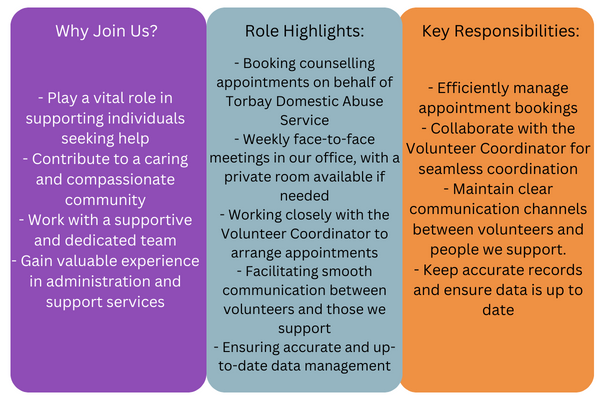 Why Join Us?

- Play a vital role in supporting individuals seeking help
- Contribute to a caring and compassionate community
- Work with a supportive and dedicated team
- Gain valuable experience in administration and support services

Role Highlights:

- Booking counselling appointments on behalf of Torbay Domestic Abuse Service
- Weekly face-to-face meetings in our office, with a private room available if needed
- Working closely with the Volunteer Coordinator to arrange appointments
- Facilitating smooth communication between volunteers and those we support
- Ensuring accurate and up-to-date data management

Key Responsibilities:

- Efficiently manage appointment bookings
- Collaborate with the Volunteer Coordinator for seamless coordination
- Maintain clear communication channels between volunteers and people we support.
- Keep accurate records and ensure data is up to date